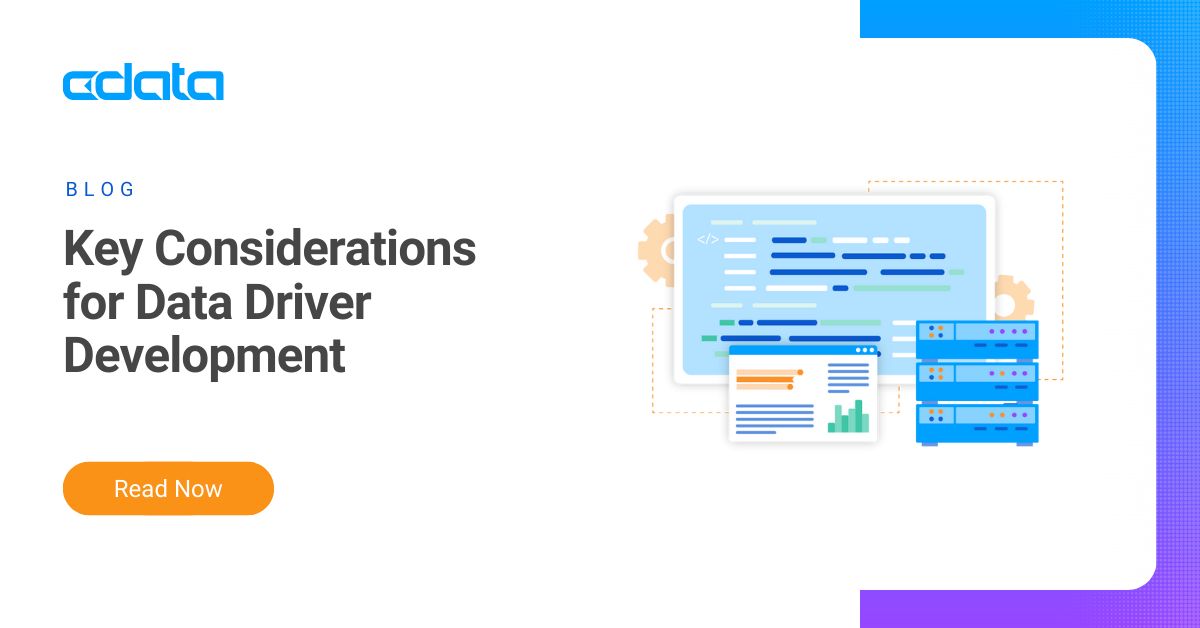 cdata

BLOG

Key Considerations for Data Driver Development

Read Now

</>